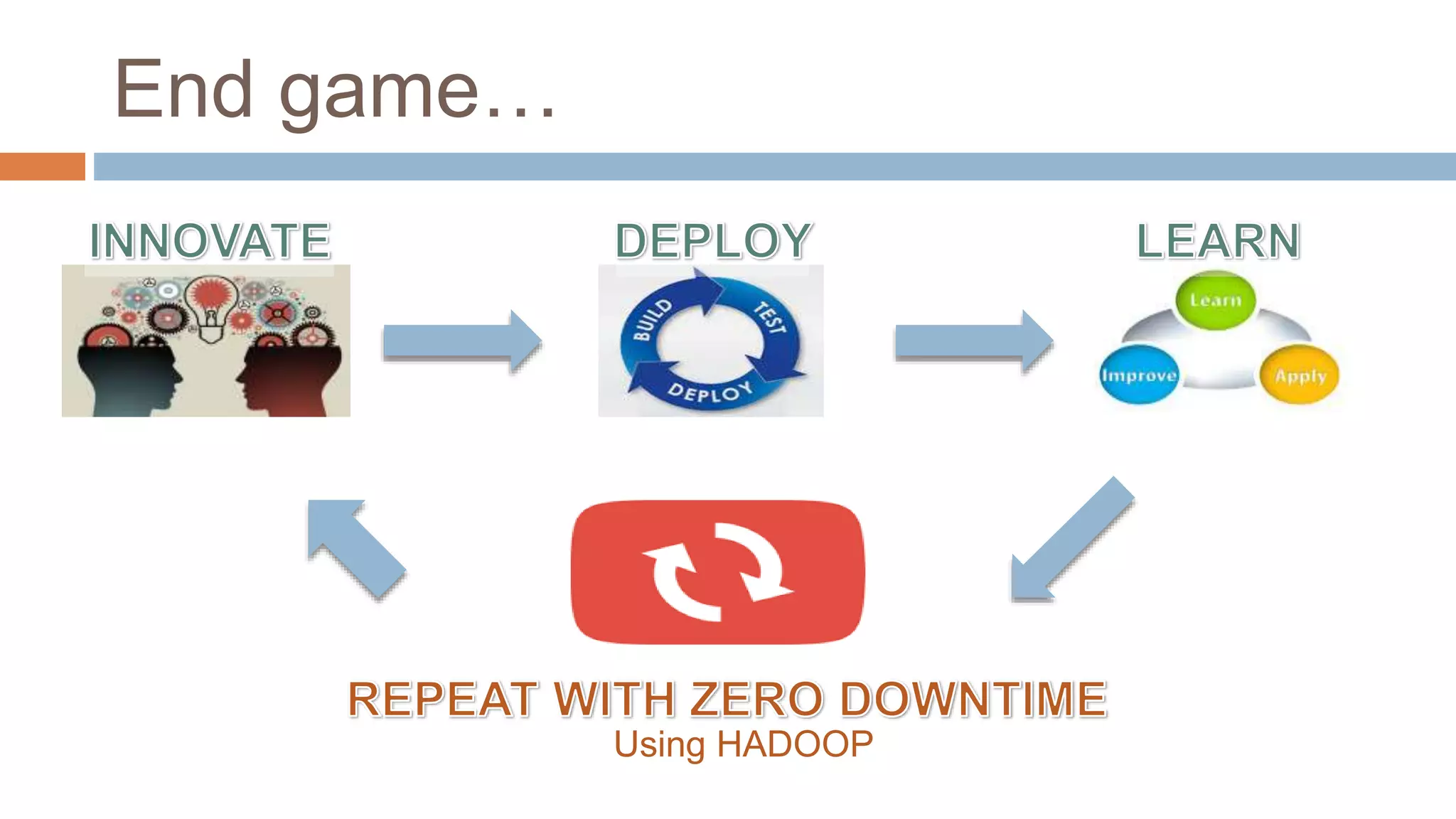 End game…

INNOVATE

DEPLOY

BUILD
TEST
DEPLOY

LEARN

Learn
Improve
Apply

REPEAT WITH ZERO DOWNTIME
Using HADOOP